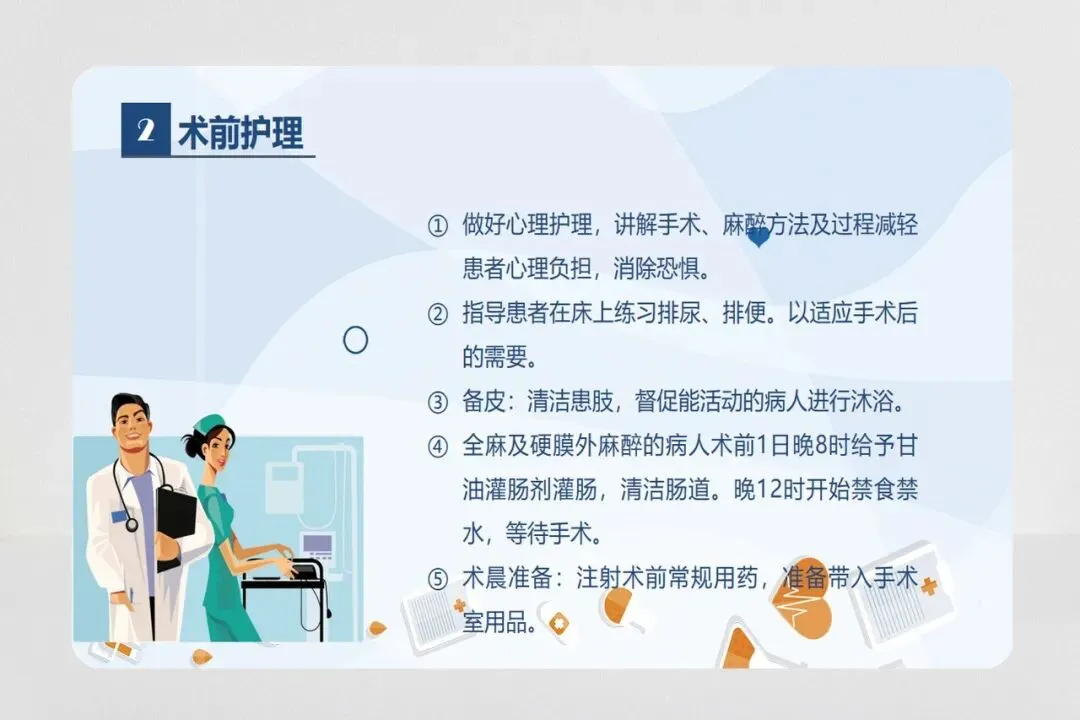 2 术前护理

① 做好心理护理，讲解手术、麻醉方法及过程减轻患者心理负担，消除恐惧。

② 指导患者在床上练习排尿、排便。以适应手术后的需要。

③ 备皮：清洁患肢，督促能活动的病人进行沐浴。

④ 全麻及硬膜外麻醉的病人术前1日晚8时给予甘油灌肠剂灌肠，清洁肠道。晚12时开始禁食禁水，等待手术。

⑤ 术晨准备：注射术前常规用药，准备带入手术室用品。